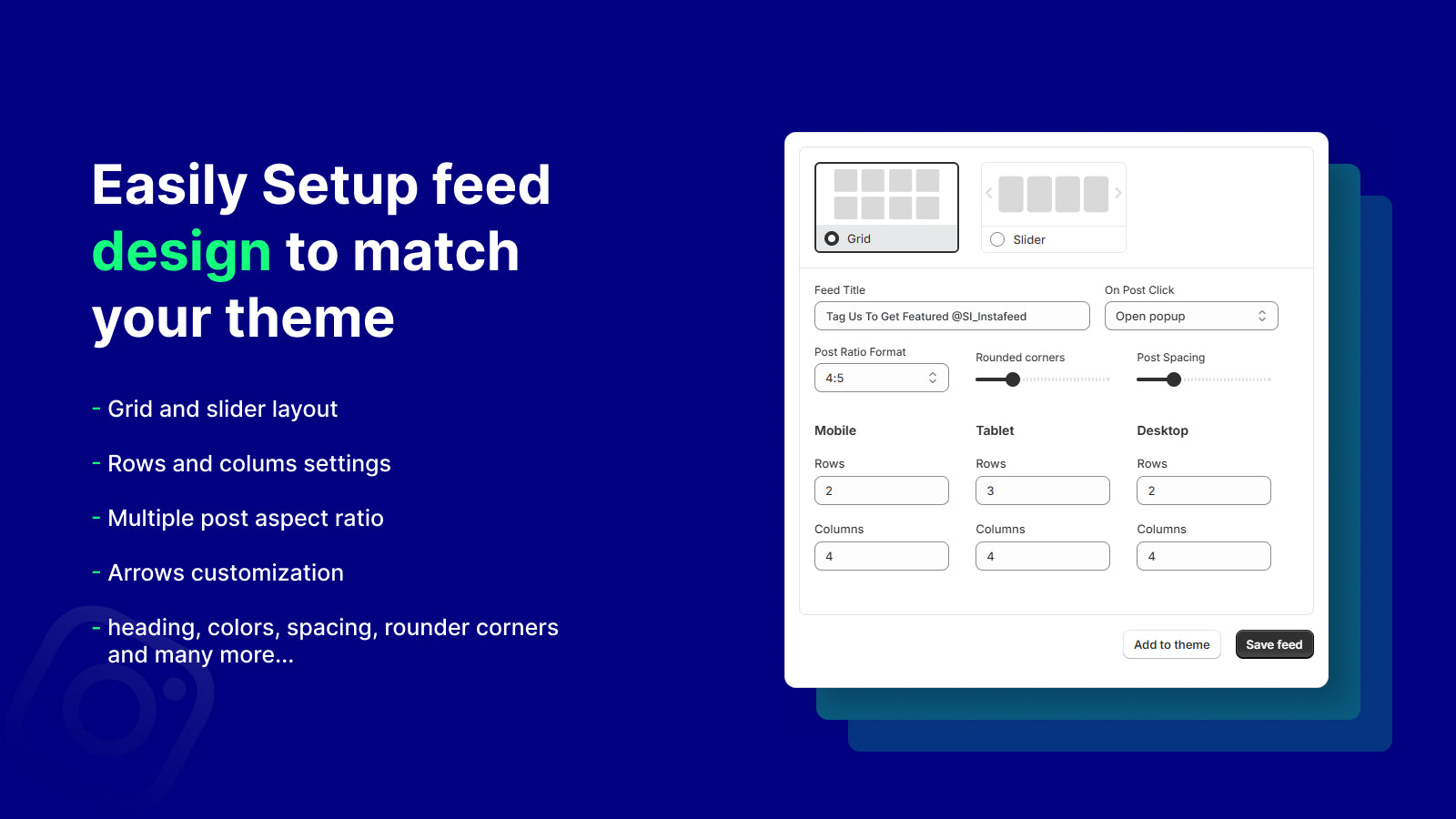 Easily Setup feed design to match your theme

- Grid and slider layout

- Rows and colums settings

- Multiple post aspect ratio

- Arrows customization

- heading, colors, spacing, rounder corners and many more...

Grid

Slider

Feed Title
Tag Us To Get Featured @SI_Instafeed

On Post Click
Open popup

Post Ratio Format
4:5

Rounded corners

Post Spacing

Mobile
Rows
2
Columns
4

Tablet
Rows
3
Columns
4

Desktop
Rows
2
Columns
4

Add to theme
Save feed